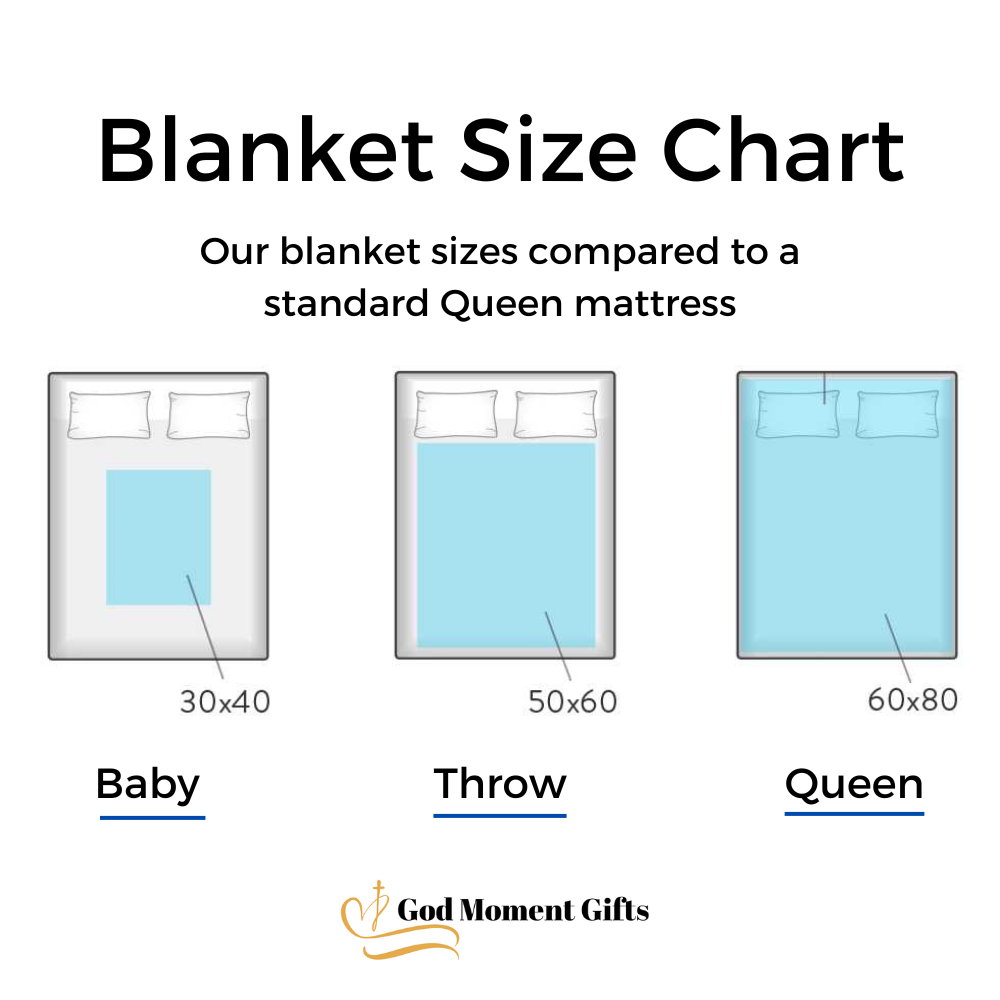 Blanket Size Chart

Our blanket sizes compared to a standard Queen mattress

30x40

50x60

60x80

Baby

Throw

Queen

God Moment Gifts